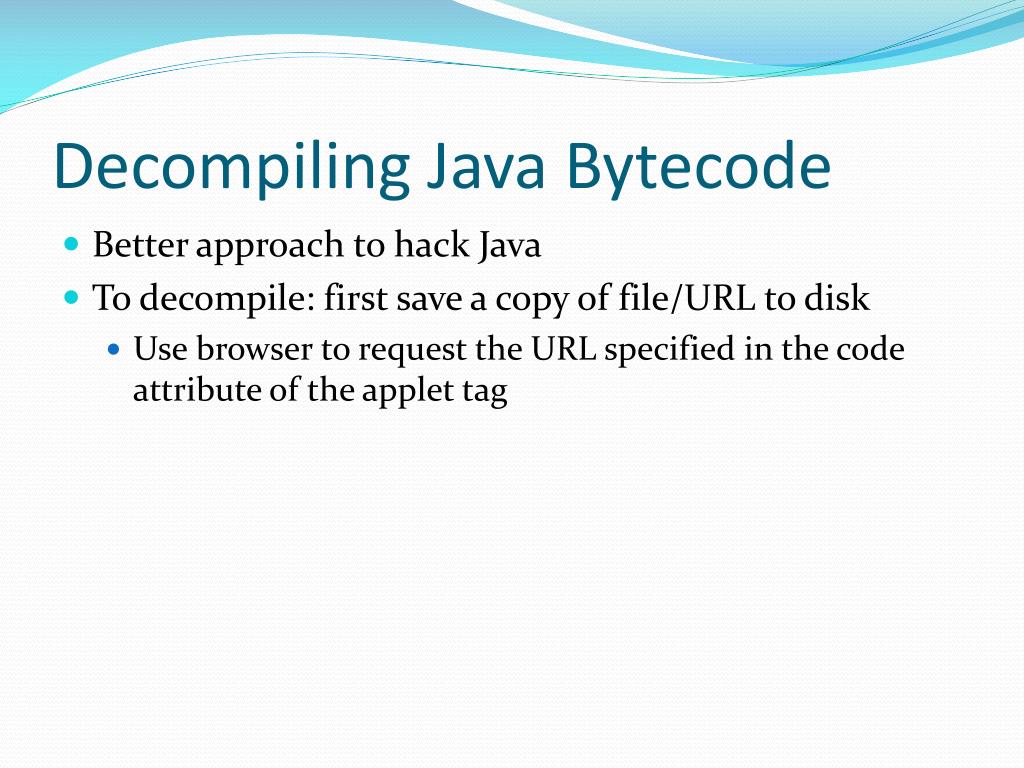 Decompiling Java Bytecode

- Better approach to hack Java
- To decompile: first save a copy of file/URL to disk
  - Use browser to request the URL specified in the code attribute of the applet tag